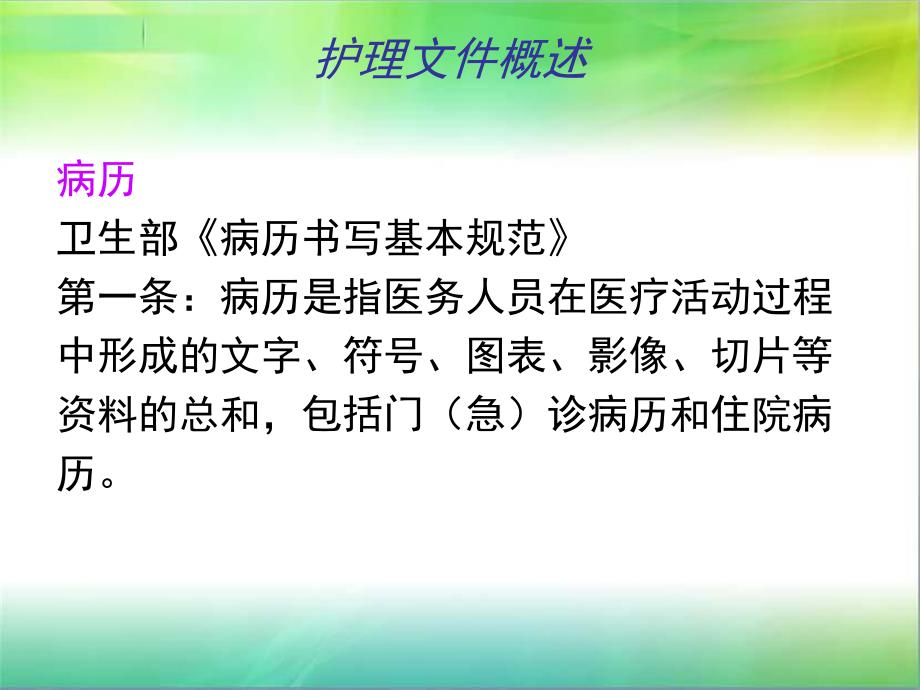 护理文件概述

病历

卫生部《病历书写基本规范》

第一条：病历是指医务人员在医疗活动过程中形成的文字、符号、图表、影像、切片等资料的总和，包括门（急）诊病历和住院病历。